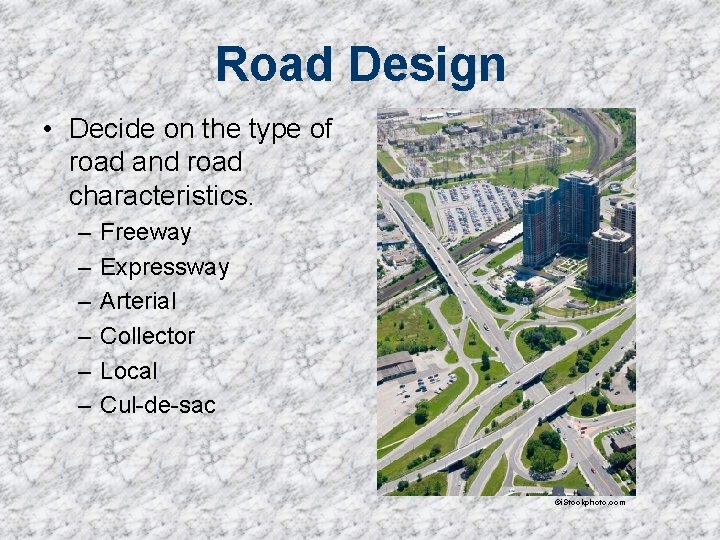 Road Design

• Decide on the type of road and road characteristics.
– Freeway
– Expressway
– Arterial
– Collector
– Local
– Cul-de-sac

©iStockphoto.com